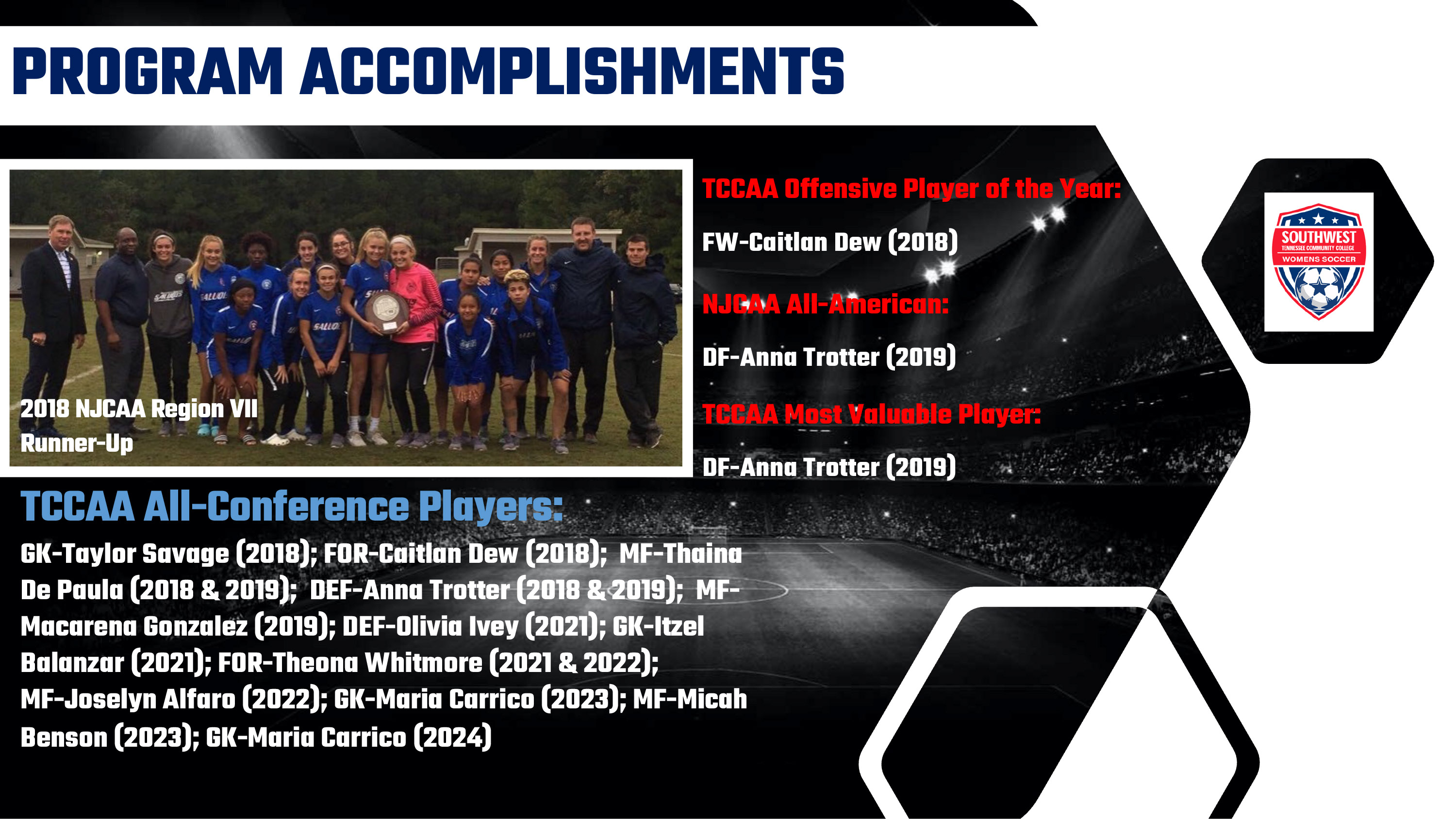 PROGRAM ACCOMPLISHMENTS

2018 NJCAA Region VII Runner-Up

TCCAA Offensive Player of the Year:

FW-Caitlan Dew (2018)

NJCAA All-American:

DF-Anna Trotter (2019)

TCCAA Most Valuable Player:

DF-Anna Trotter (2019)

SOUTHWEST
TENNESSEE COMMUNITY COLLEGE
WOMENS SOCCER

TCCAA All-Conference Players:

GK-Taylor Savage (2018); FOR-Caitlan Dew (2018); MF-Thaina De Paula (2018 & 2019); DEF-Anna Trotter (2018 & 2019); MF-Macarena Gonzalez (2019); DEF-Olivia Ivey (2021); GK-Itzel Balanzar (2021); FOR-Theona Whitmore (2021 & 2022); MF-Joselyn Alfaro (2022); GK-Maria Carrico (2023); MF-Micah Benson (2023); GK-Maria Carrico (2024)